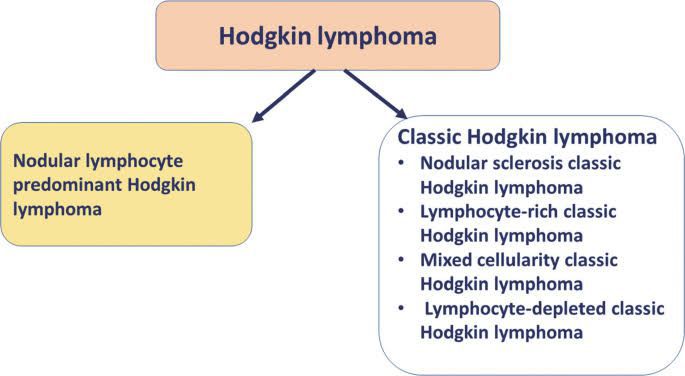 Hodgkin lymphoma

Nodular lymphocyte predominant Hodgkin lymphoma

Classic Hodgkin lymphoma
• Nodular sclerosis classic Hodgkin lymphoma
• Lymphocyte-rich classic Hodgkin lymphoma
• Mixed cellularity classic Hodgkin lymphoma
• Lymphocyte-depleted classic Hodgkin lymphoma